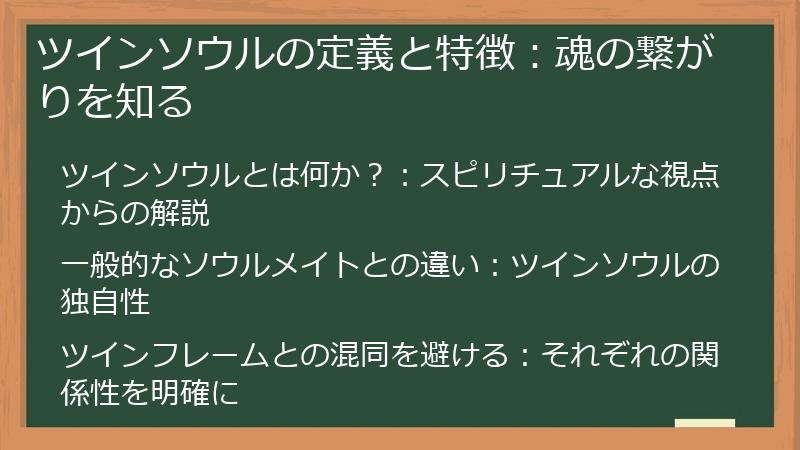 ツインソウルの定義と特徴：魂の繋がりを知る

ツインソウルとは何か？：スピリチュアルな視点からの解説

一般的なソウルメイトとの違い：ツインソウルの独自性

ツインフレームとの混同を避ける：それぞれの関係性を明確に